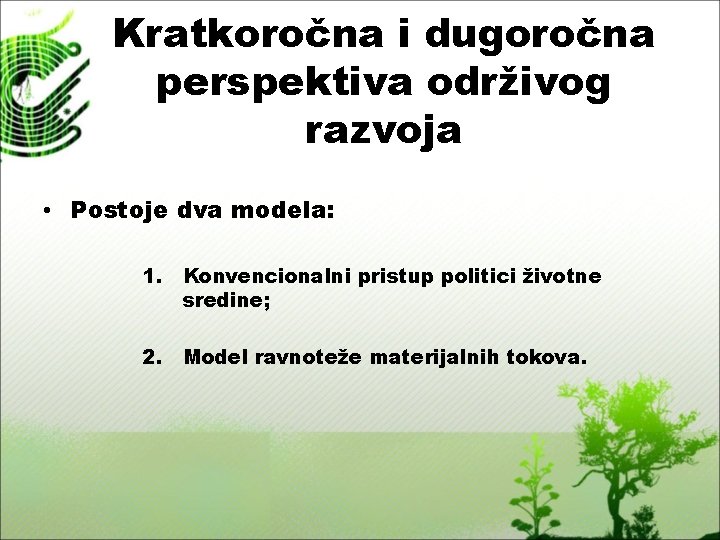 Kratkoročna i dugoročna perspektiva održivog razvoja

• Postoje dva modela:

1. Konvencionalni pristup politici životne sredine;

2. Model ravnoteže materijalnih tokova.